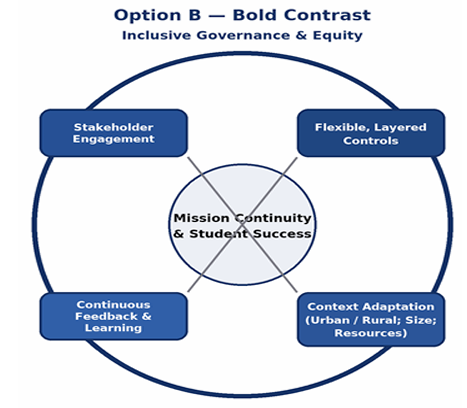 Option B — Bold Contrast
Inclusive Governance & Equity

Stakeholder Engagement

Flexible, Layered Controls

Mission Continuity & Student Success

Continuous Feedback & Learning

Context Adaptation (Urban / Rural; Size; Resources)